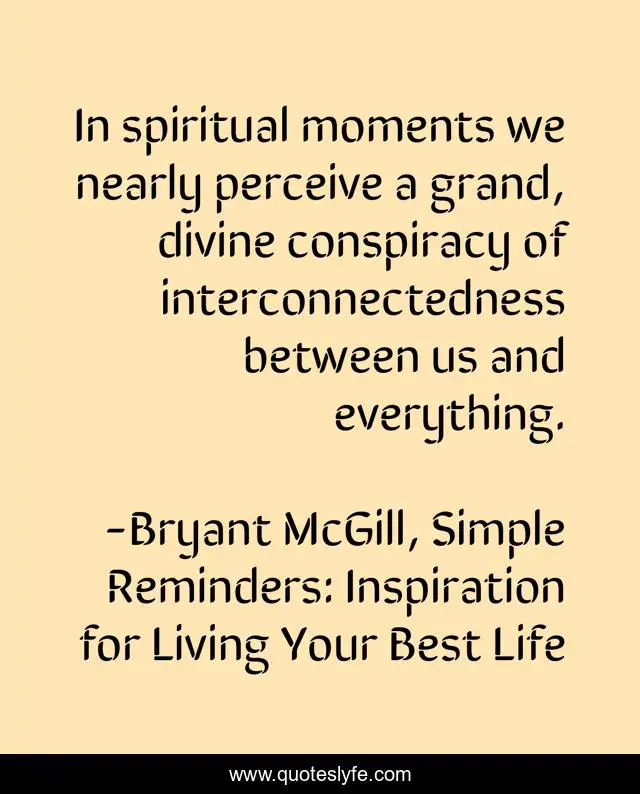 In spiritual moments we nearly perceive a grand, divine conspiracy of interconnectedness between us and everything.

-Bryant McGill, Simple Reminders: Inspiration for Living Your Best Life

www.quoteslyfe.com